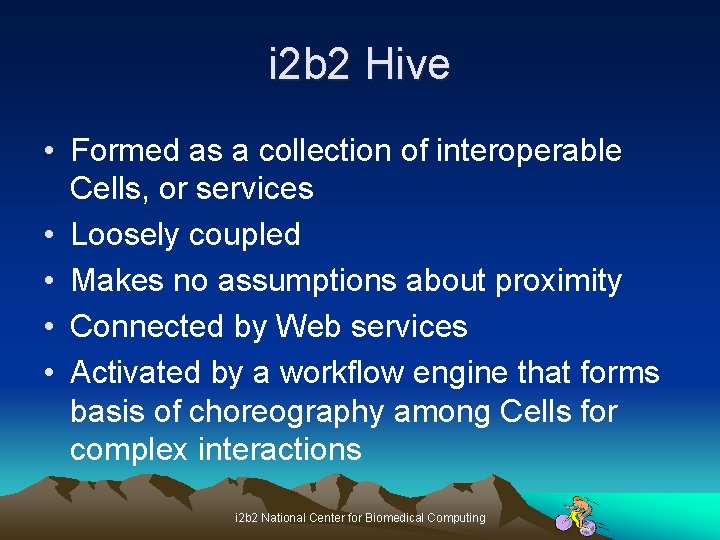 i2b2 Hive

• Formed as a collection of interoperable Cells, or services
• Loosely coupled
• Makes no assumptions about proximity
• Connected by Web services
• Activated by a workflow engine that forms basis of choreography among Cells for complex interactions

i2b2 National Center for Biomedical Computing